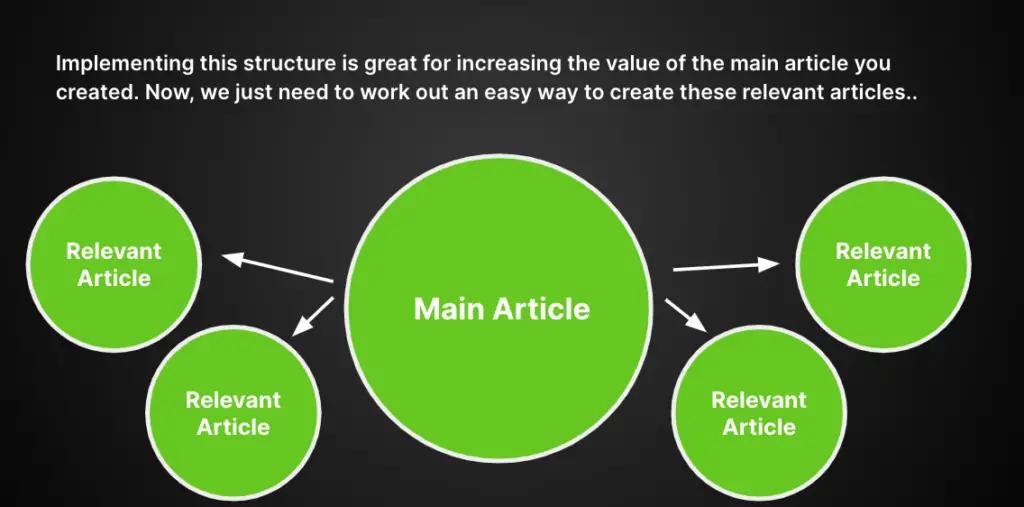 Implementing this structure is great for increasing the value of the main article you created. Now, we just need to work out an easy way to create these relevant articles..

Relevant Article

Relevant Article

Main Article

Relevant Article

Relevant Article